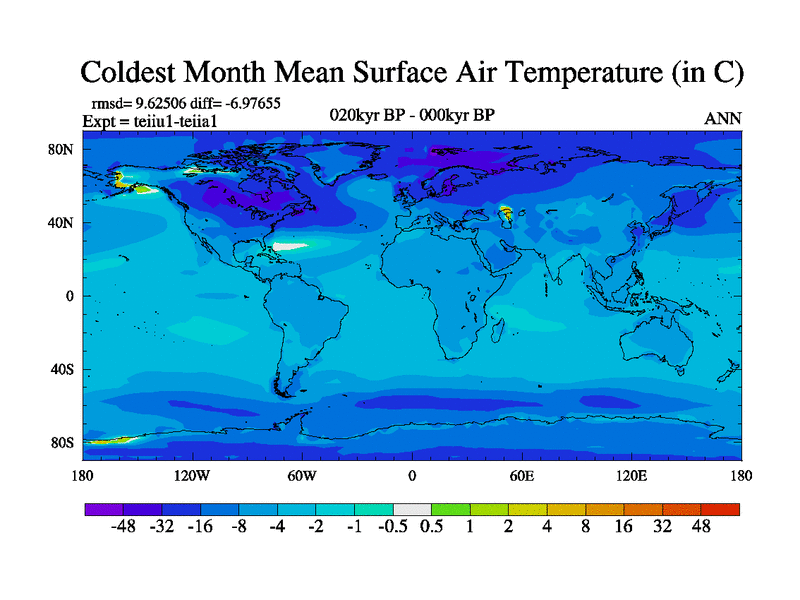 Coldest Month Mean Surface Air Temperature (in C)

rmsd= 9.62506 diff= -6.97655
Expt = teiiu1-teiia1

020kyr BP - 000kyr BP

ANN

80N
40N
0
40S
80S

180 120W 60W 0 60E 120E 180

-48 -32 -16 -8 -4 -2 -1 -0.5 0.5 1 2 4 8 16 32 48